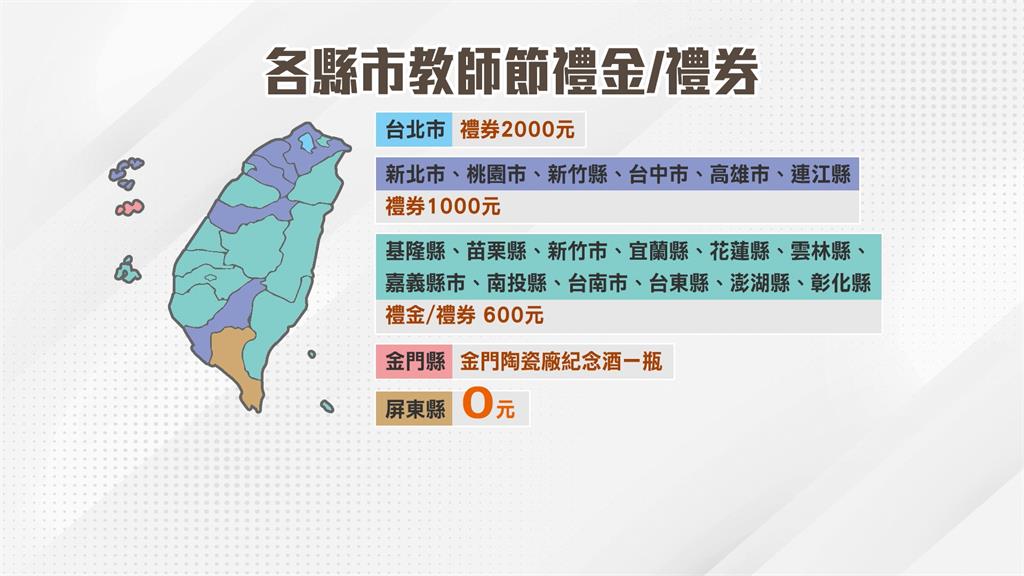 各縣市教師節禮金/禮券

台北市 禮券2000元

新北市、桃園市、新竹縣、台中市、高雄市、連江縣
禮券1000元

基隆縣、苗栗縣、新竹市、宜蘭縣、花蓮縣、雲林縣、嘉義縣市、南投縣、台南市、台東縣、澎湖縣、彰化縣
禮金/禮券 600元

金門縣 金門陶瓷廠紀念酒一瓶

屏東縣 0元